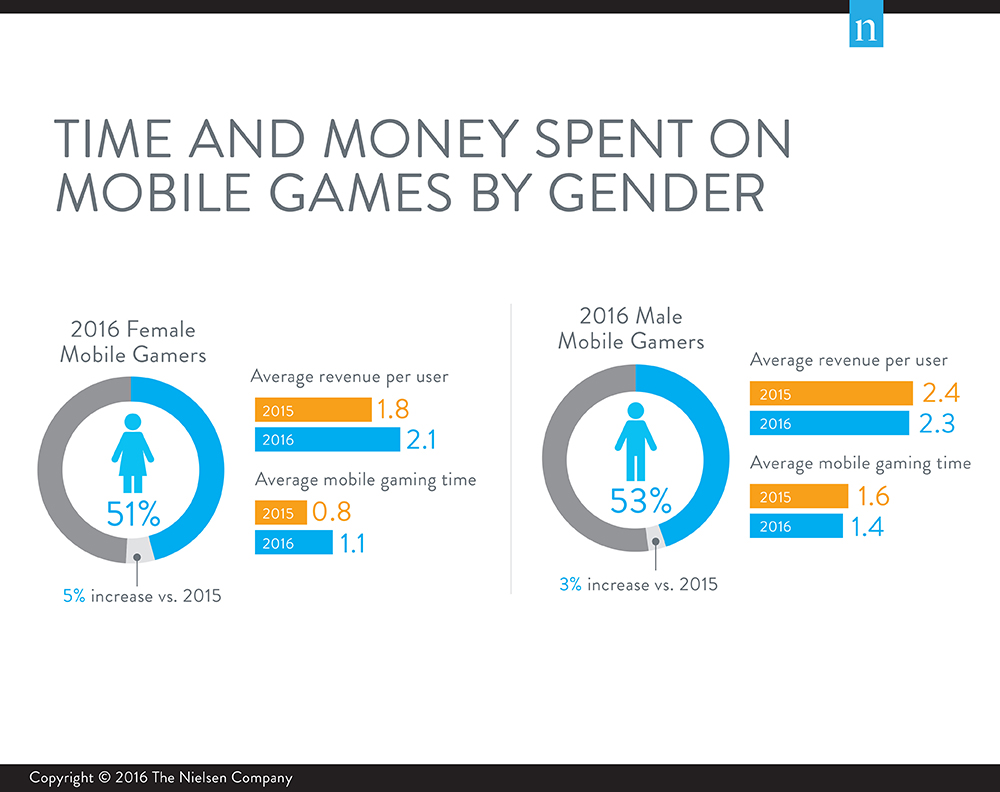 n

TIME AND MONEY SPENT ON MOBILE GAMES BY GENDER

2016 Female Mobile Gamers

51%

5% increase vs. 2015

Average revenue per user

2015 1.8

2016 2.1

Average mobile gaming time

2015 0.8

2016 1.1

2016 Male Mobile Gamers

53%

3% increase vs. 2015

Average revenue per user

2015 2.4

2016 2.3

Average mobile gaming time

2015 1.6

2016 1.4

Copyright © 2016 The Nielsen Company